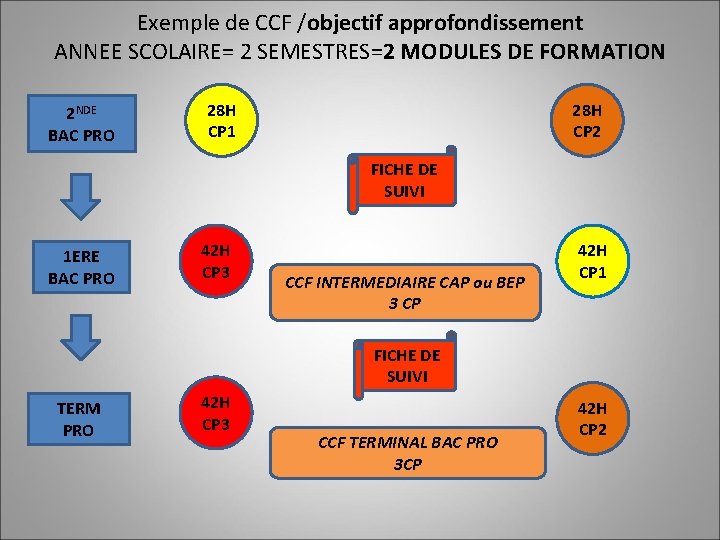 Exemple de CCF /objectif approfondissement
ANNEE SCOLAIRE= 2 SEMESTRES=2 MODULES DE FORMATION

2$^{NDE}$ BAC PRO

28H CP1

28H CP2

FICHE DE SUIVI

1ERE BAC PRO

42H CP3

42H CP1

CCF INTERMEDIAIRE CAP ou BEP 3 CP

FICHE DE SUIVI

TERM PRO

42H CP3

42H CP2

CCF TERMINAL BAC PRO 3CP